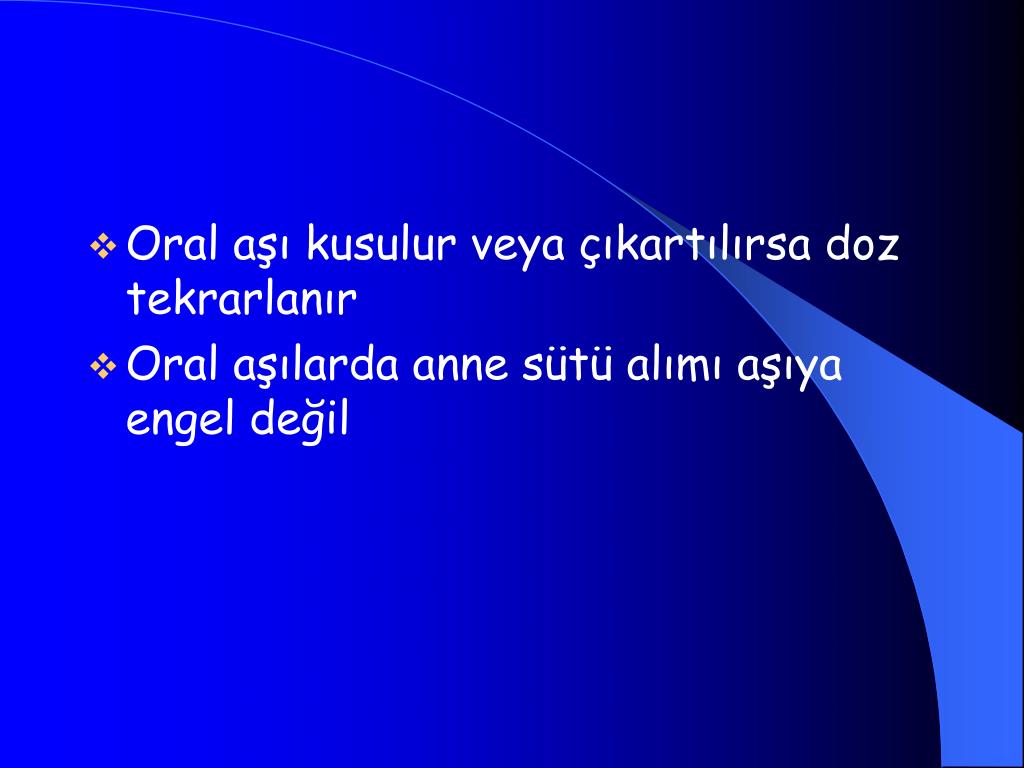 ❖ Oral aşı kusulur veya çıkartılırsa doz tekrarlanır

❖ Oral aşılarda anne sütü alımı aşıya engel değil